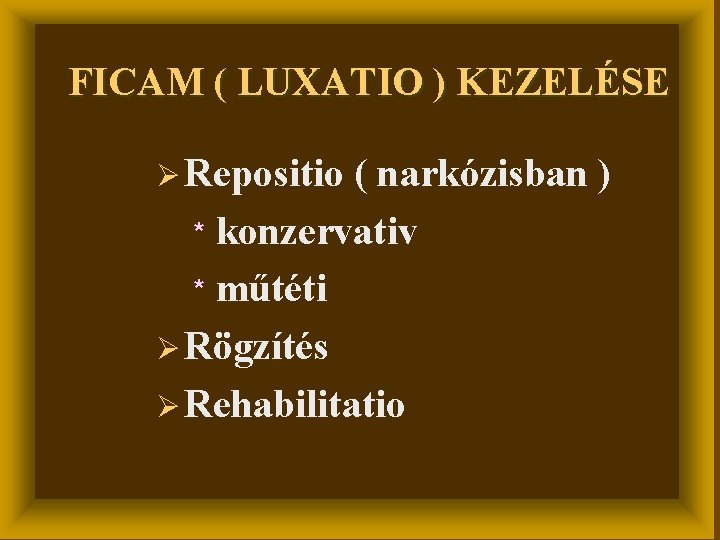 FICAM ( LUXATIO ) KEZELÉSE

➢ Repositio ( narkózisban )

* konzervativ

* műtéti

➢ Rögzítés

➢ Rehabilitatio